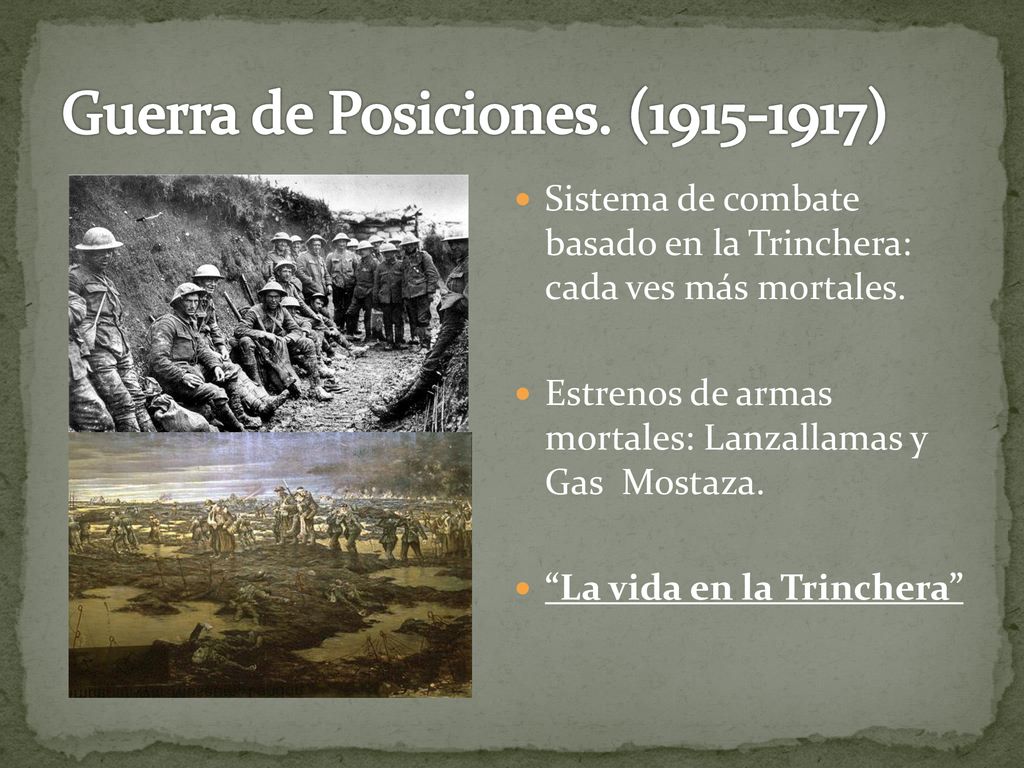 Guerra de Posiciones. (1915-1917)

Sistema de combate basado en la Trinchera: cada ves más mortales.

Estrenos de armas mortales: Lanzallamas y Gas Mostaza.

“La vida en la Trinchera”